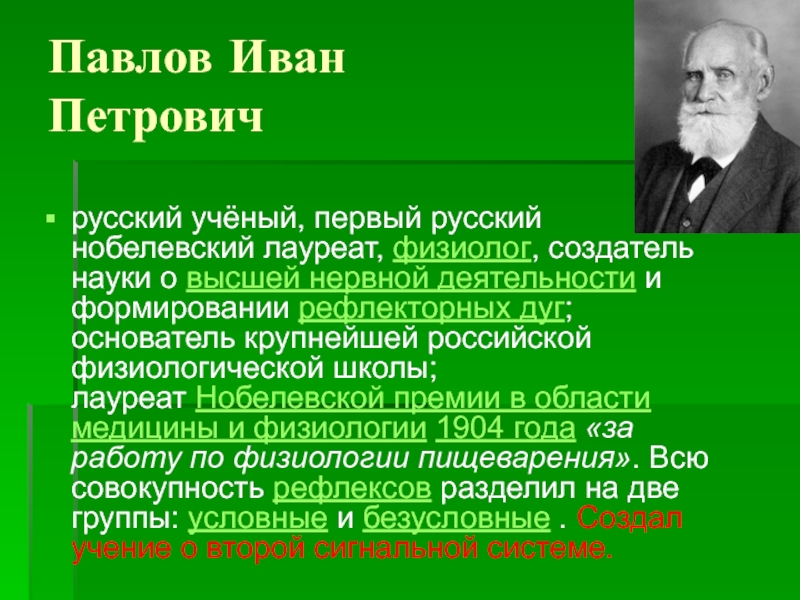 Павлов Иван Петрович

русский учёный, первый русский нобелевский лауреат, физиолог, создатель науки о высшей нервной деятельности и формировании рефлекторных дуг; основатель крупнейшей российской физиологической школы; лауреат Нобелевской премии в области медицины и физиологии 1904 года «за работу по физиологии пищеварения». Всю совокупность рефлексов разделил на две группы: условные и безусловные . Создал учение о второй сигнальной системе.